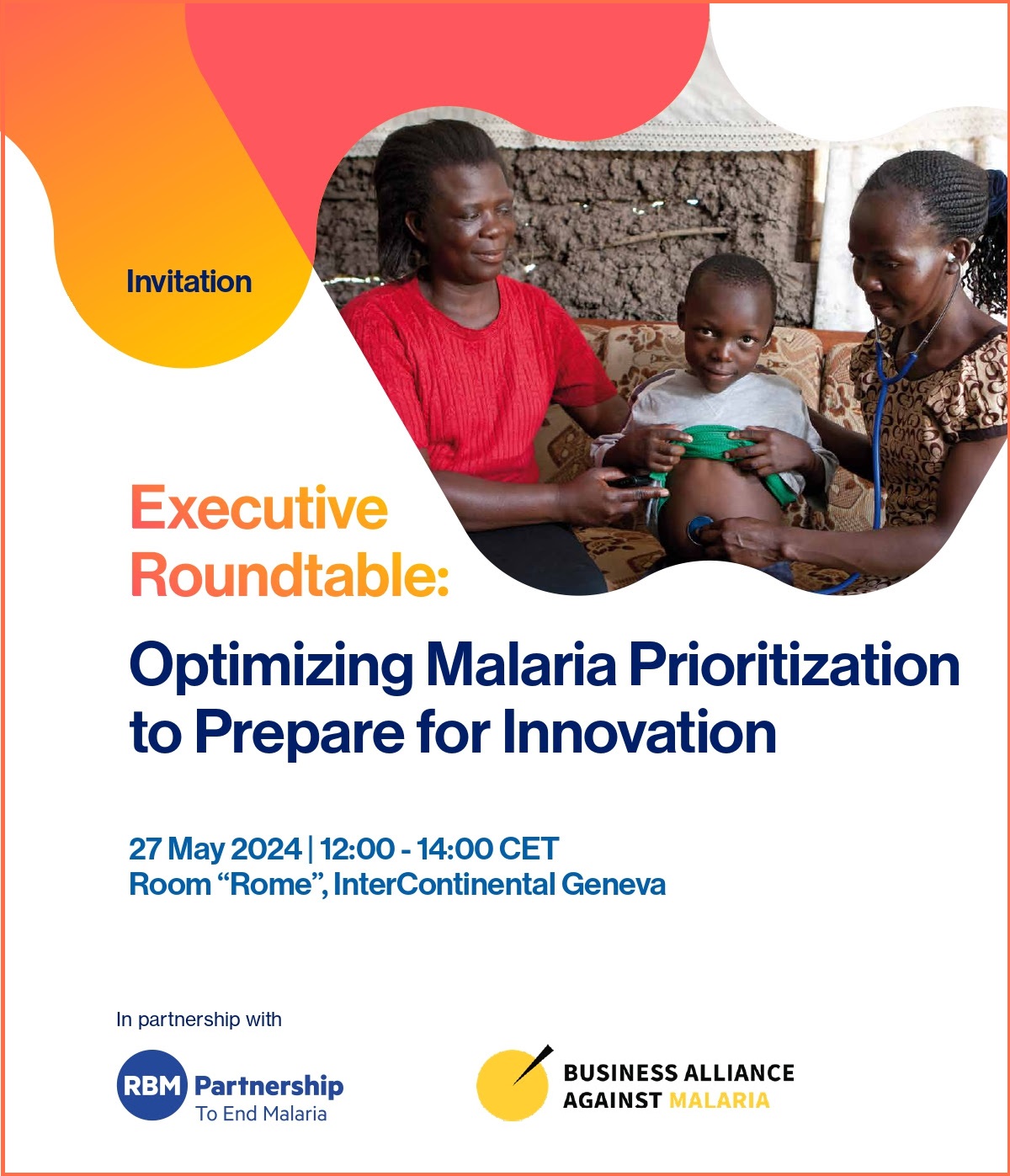 Invitation

Executive Roundtable:

Optimizing Malaria Prioritization to Prepare for Innovation

27 May 2024 | 12:00 - 14:00 CET
Room “Rome”, InterContinental Geneva

In partnership with

RBM Partnership To End Malaria

BUSINESS ALLIANCE AGAINST MALARIA